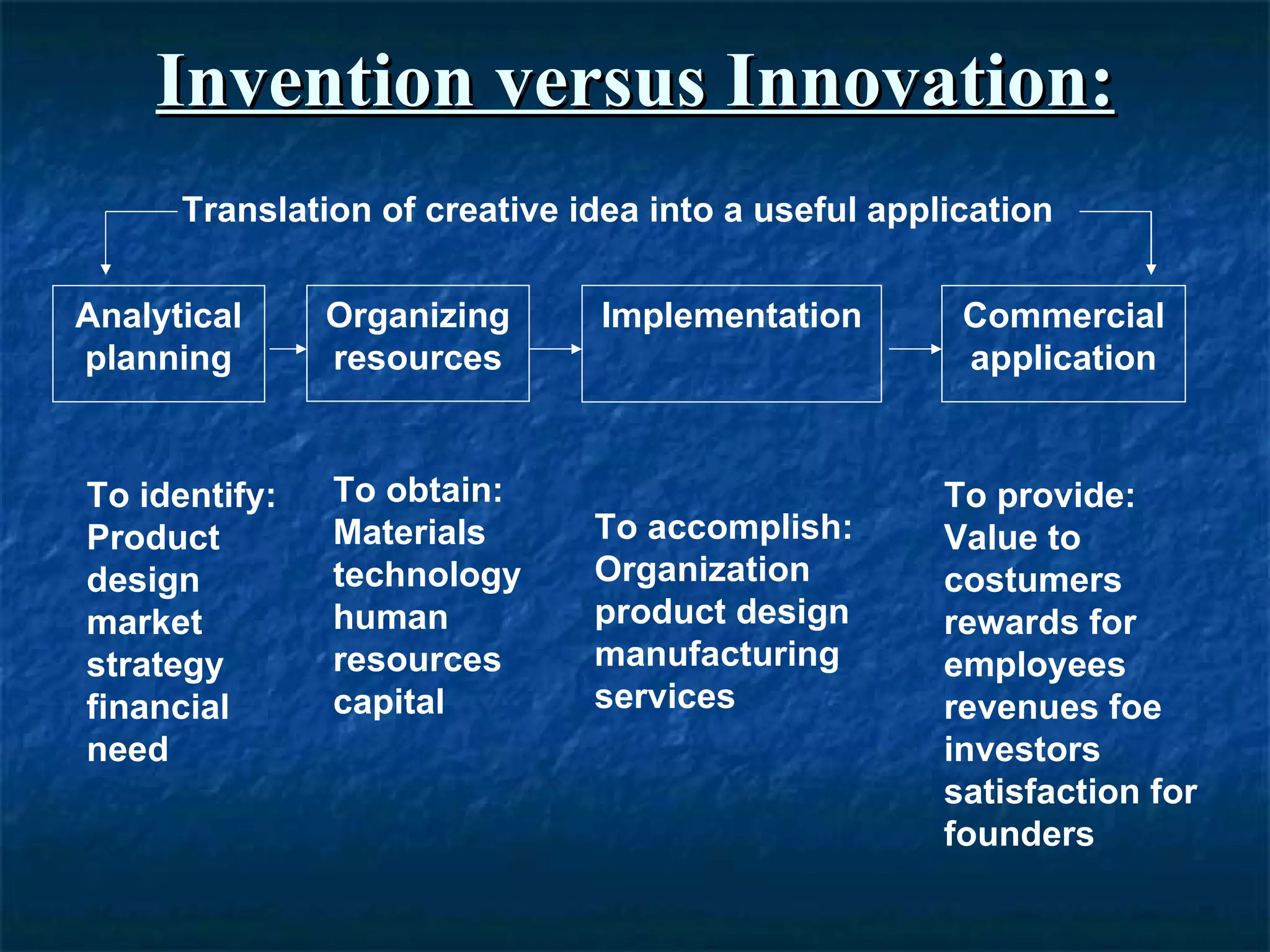 Invention versus Innovation:

Translation of creative idea into a useful application

Analytical planning

Organizing resources

Implementation

Commercial application

To identify:
Product design
market strategy
financial need

To obtain:
Materials
technology
human resources
capital

To accomplish:
Organization
product design
manufacturing
services

To provide:
Value to costumers
rewards for employees
revenues foe investors
satisfaction for founders